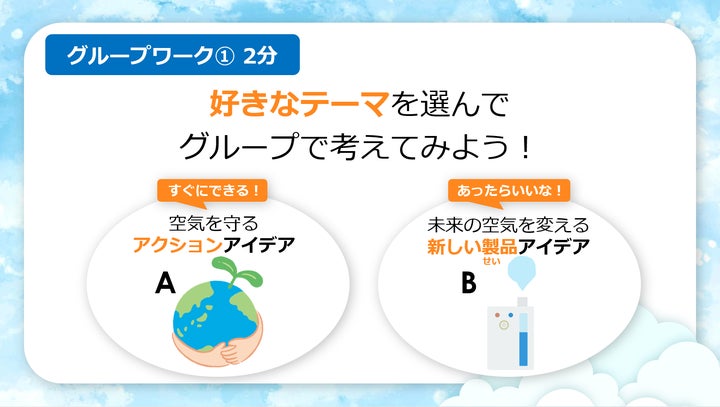 グループワーク① 2分

好きなテーマを選んで
グループで考えてみよう！

すぐにできる！
空気を守る
アクションアイデア
A

あったらいいな！
未来の空気を変える
新しい製品アイデア
せい
B